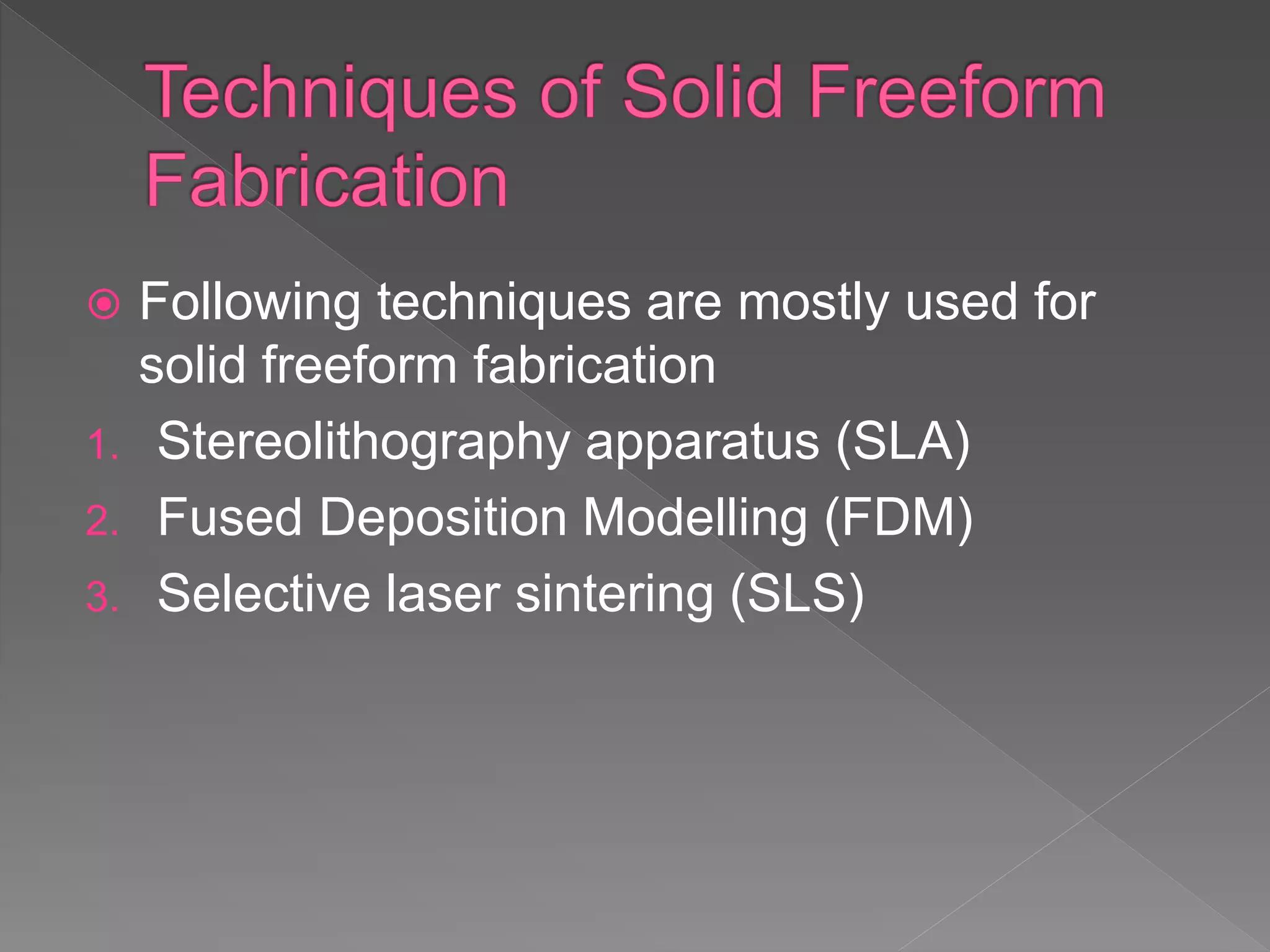 Techniques of Solid Freeform Fabrication

Following techniques are mostly used for solid freeform fabrication

1. Stereolithography apparatus (SLA)
2. Fused Deposition Modelling (FDM)
3. Selective laser sintering (SLS)